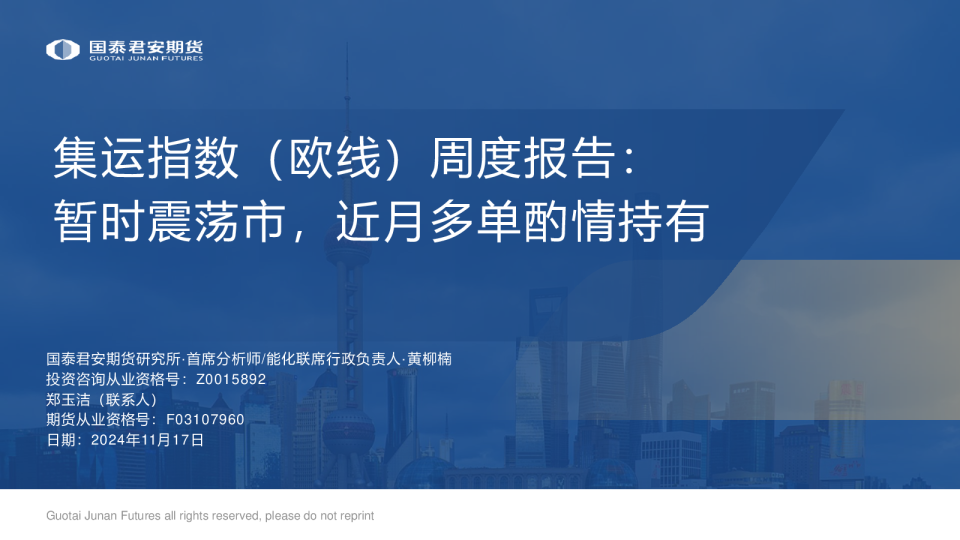 国泰君安期货
GUOTAI JUNAN FUTURES

集运指数（欧线）周度报告：
暂时震荡市，近月多单酌情持有

国泰君安期货研究所·首席分析师/能化联席行政负责人·黄柳楠
投资咨询从业资格号：Z0015892
郑玉洁（联系人）
期货从业资格号：F03107960
日期：2024年11月17日

Guotai Junan Futures all rights reserved, please do not reprint